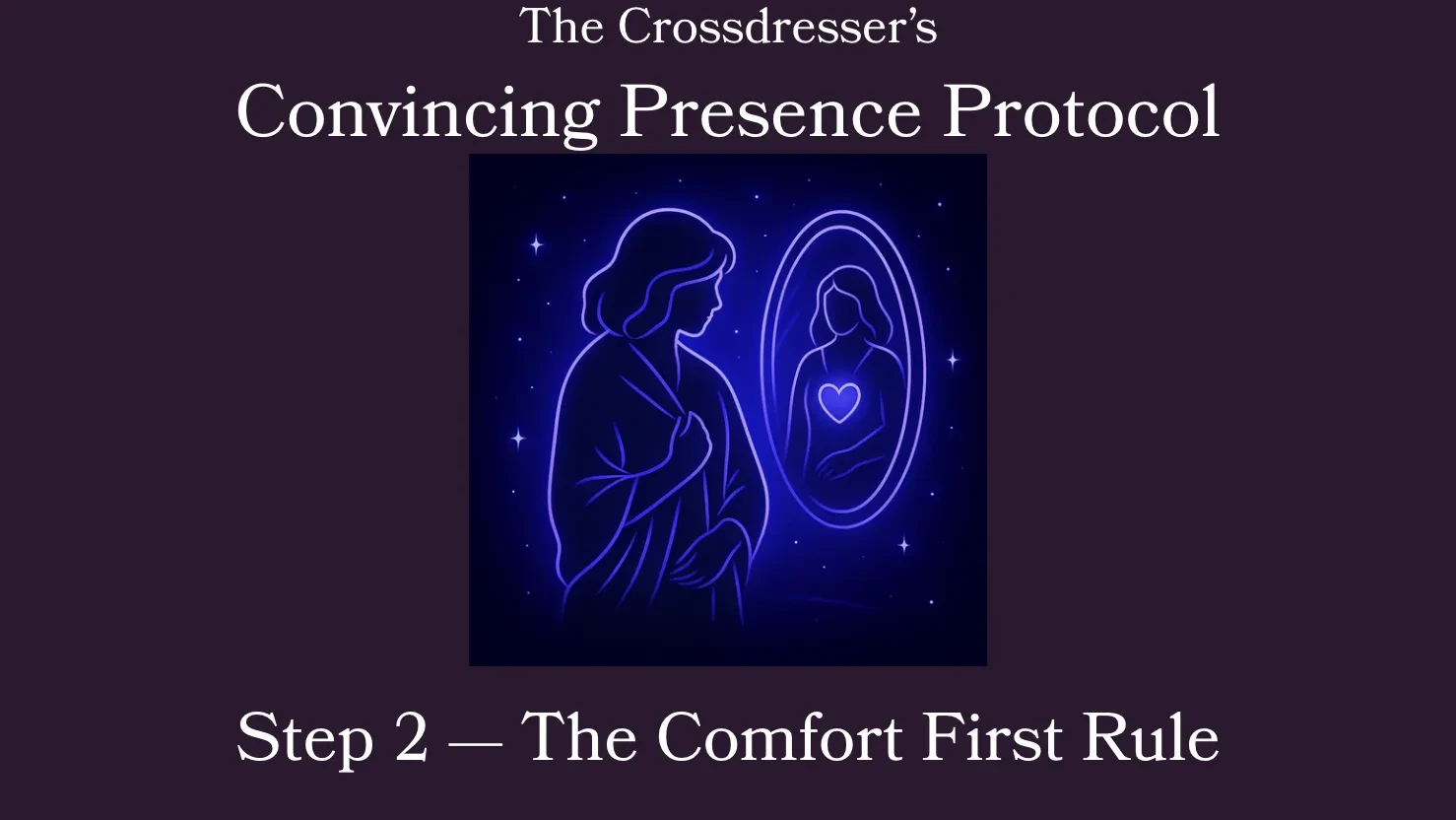 The Crossdresser's

Convincing Presence Protocol

Step 2 — The Comfort First Rule